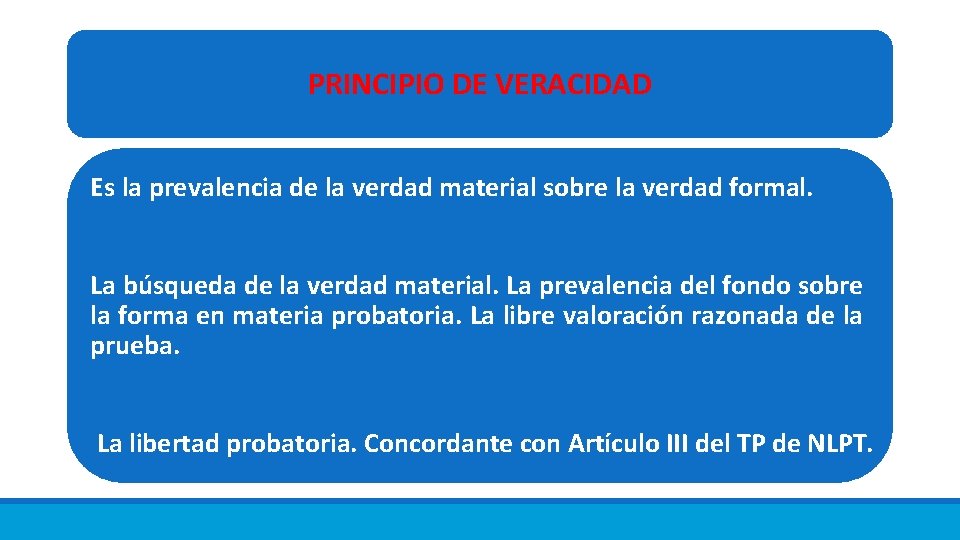 PRINCIPIO DE VERACIDAD

Es la prevalencia de la verdad material sobre la verdad formal.

La búsqueda de la verdad material. La prevalencia del fondo sobre la forma en materia probatoria. La libre valoración razonada de la prueba.

La libertad probatoria. Concordante con Artículo III del TP de NLPT.